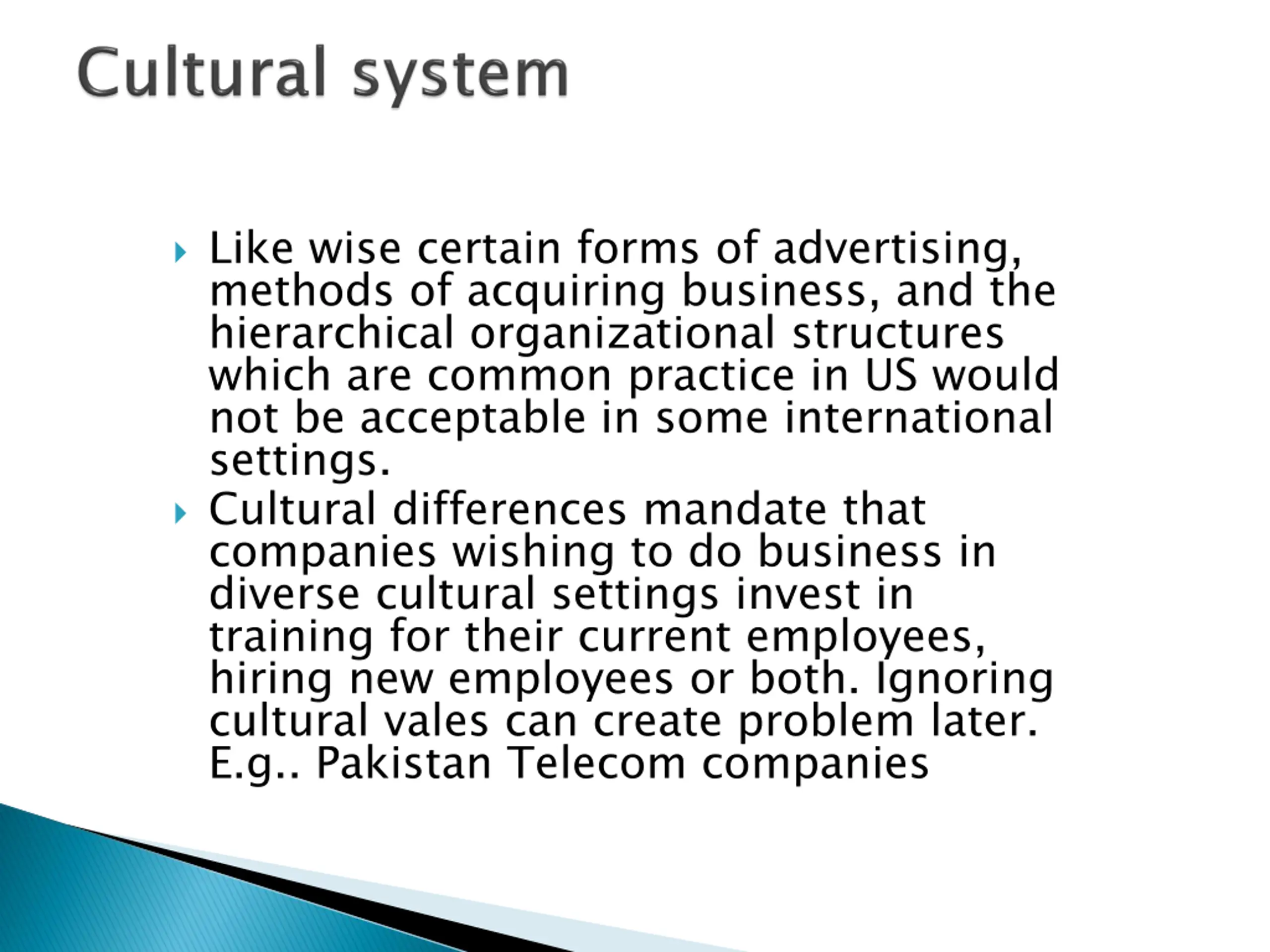 Cultural system

Like wise certain forms of advertising, methods of acquiring business, and the hierarchical organizational structures which are common practice in US would not be acceptable in some international settings.

Cultural differences mandate that companies wishing to do business in diverse cultural settings invest in training for their current employees, hiring new employees or both. Ignoring cultural vales can create problem later. E.g.. Pakistan Telecom companies